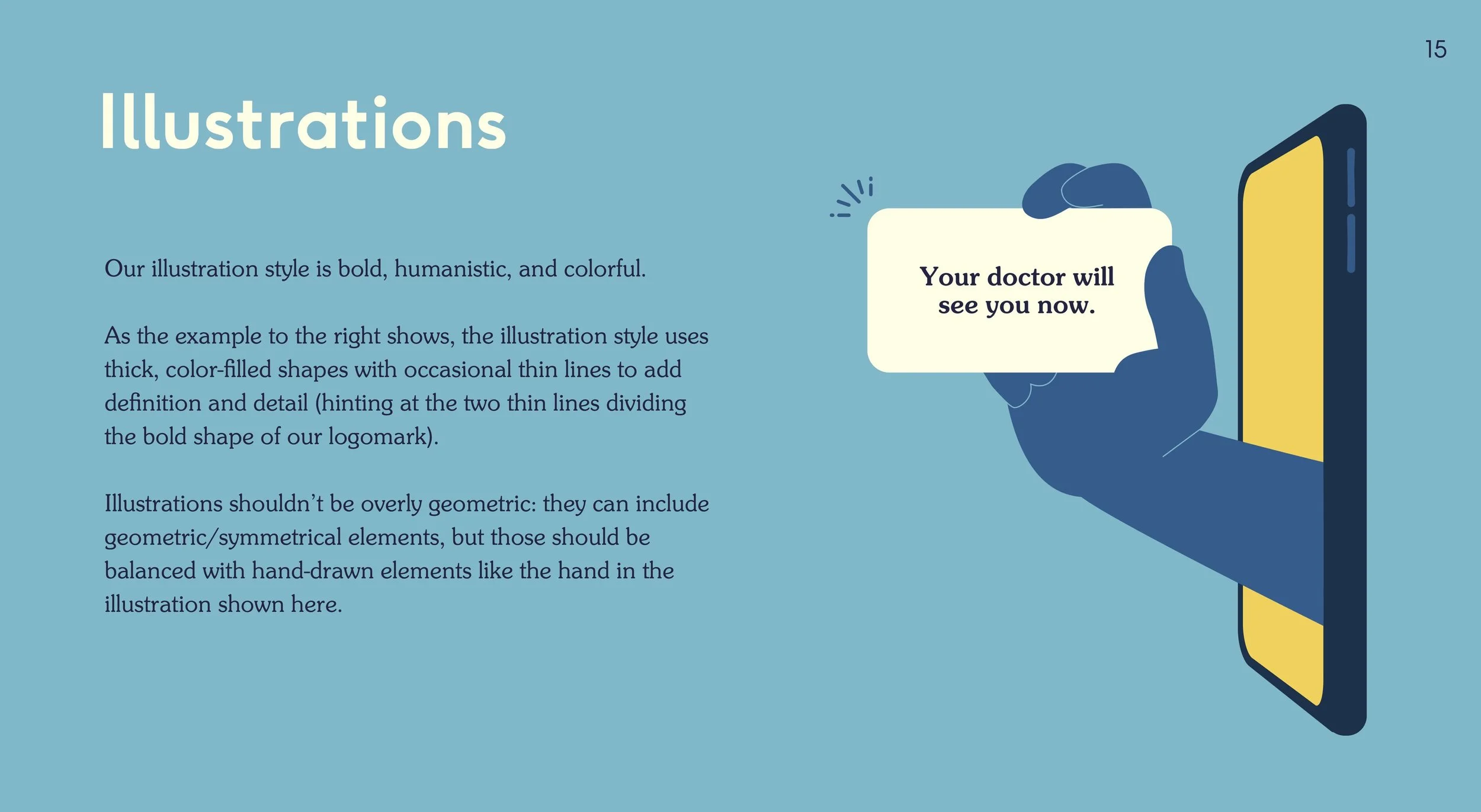 15

Illustrations

Our illustration style is bold, humanistic, and colorful.

As the example to the right shows, the illustration style uses thick, color-filled shapes with occasional thin lines to add definition and detail (hinting at the two thin lines dividing the bold shape of our logomark).

Illustrations shouldn't be overly geometric: they can include geometric/symmetrical elements, but those should be balanced with hand-drawn elements like the hand in the illustration shown here.

Your doctor will see you now.